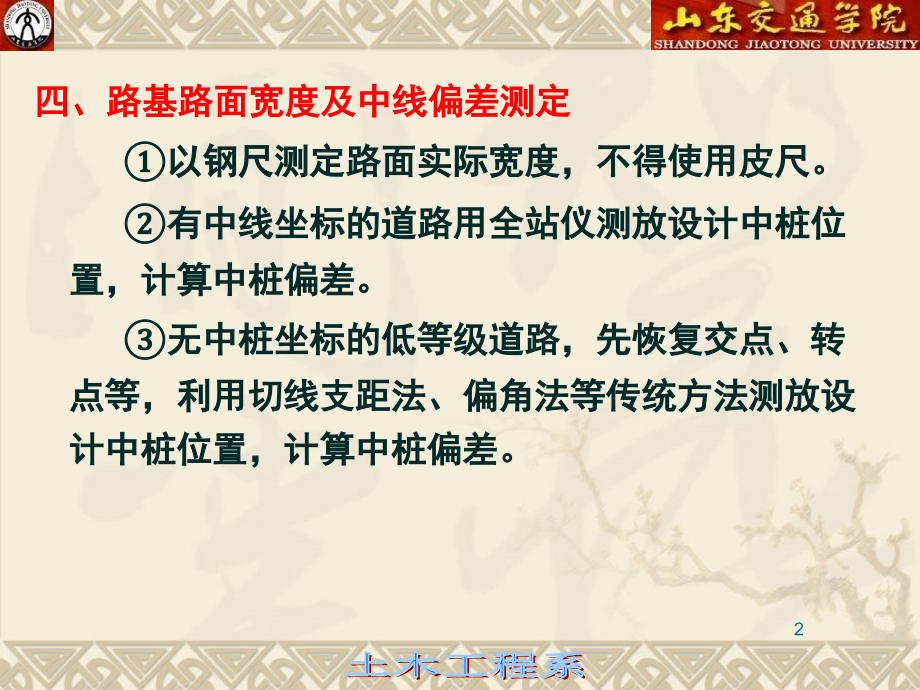 山东交通学院
SHANDONG JIAOTONG UNIVERSITY

四、路基路面宽度及中线偏差测定

①以钢尺测定路面实际宽度，不得使用皮尺。

②有中线坐标的道路用全站仪测放设计中桩位置，计算中桩偏差。

③无中桩坐标的低等级道路，先恢复交点、转点等，利用切线支距法、偏角法等传统方法测放设计中桩位置，计算中桩偏差。

2

土木工程系